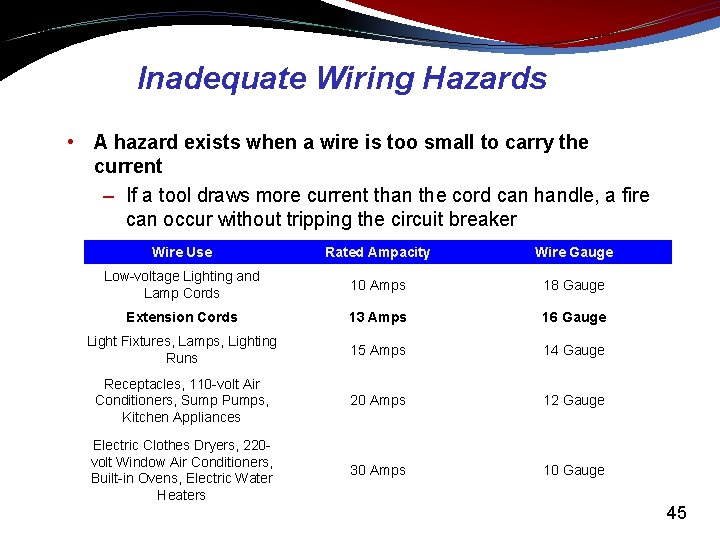 Inadequate Wiring Hazards

• A hazard exists when a wire is too small to carry the current

– If a tool draws more current than the cord can handle, a fire can occur without tripping the circuit breaker

| Wire Use | Rated Ampacity | Wire Gauge |
|---|---|---|
| Low-voltage Lighting and Lamp Cords | 10 Amps | 18 Gauge |
| Extension Cords | 13 Amps | 16 Gauge |
| Light Fixtures, Lamps, Lighting Runs | 15 Amps | 14 Gauge |
| Receptacles, 110-volt Air Conditioners, Sump Pumps, Kitchen Appliances | 20 Amps | 12 Gauge |
| Electric Clothes Dryers, 220-volt Window Air Conditioners, Built-in Ovens, Electric Water Heaters | 30 Amps | 10 Gauge |

45